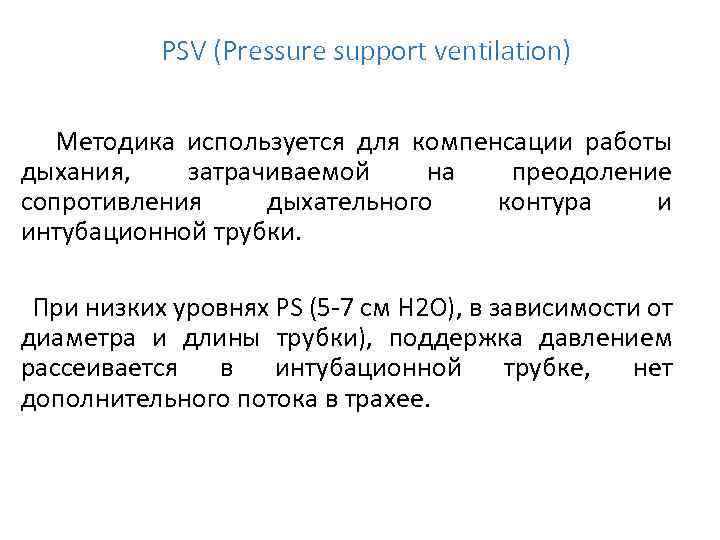 PSV (Pressure support ventilation)

Методика используется для компенсации работы дыхания, затрачиваемой на преодоление сопротивления дыхательного контура и интубационной трубки.

При низких уровнях PS (5-7 см H2O), в зависимости от диаметра и длины трубки), поддержка давлением рассеивается в интубационной трубке, нет дополнительного потока в трахее.